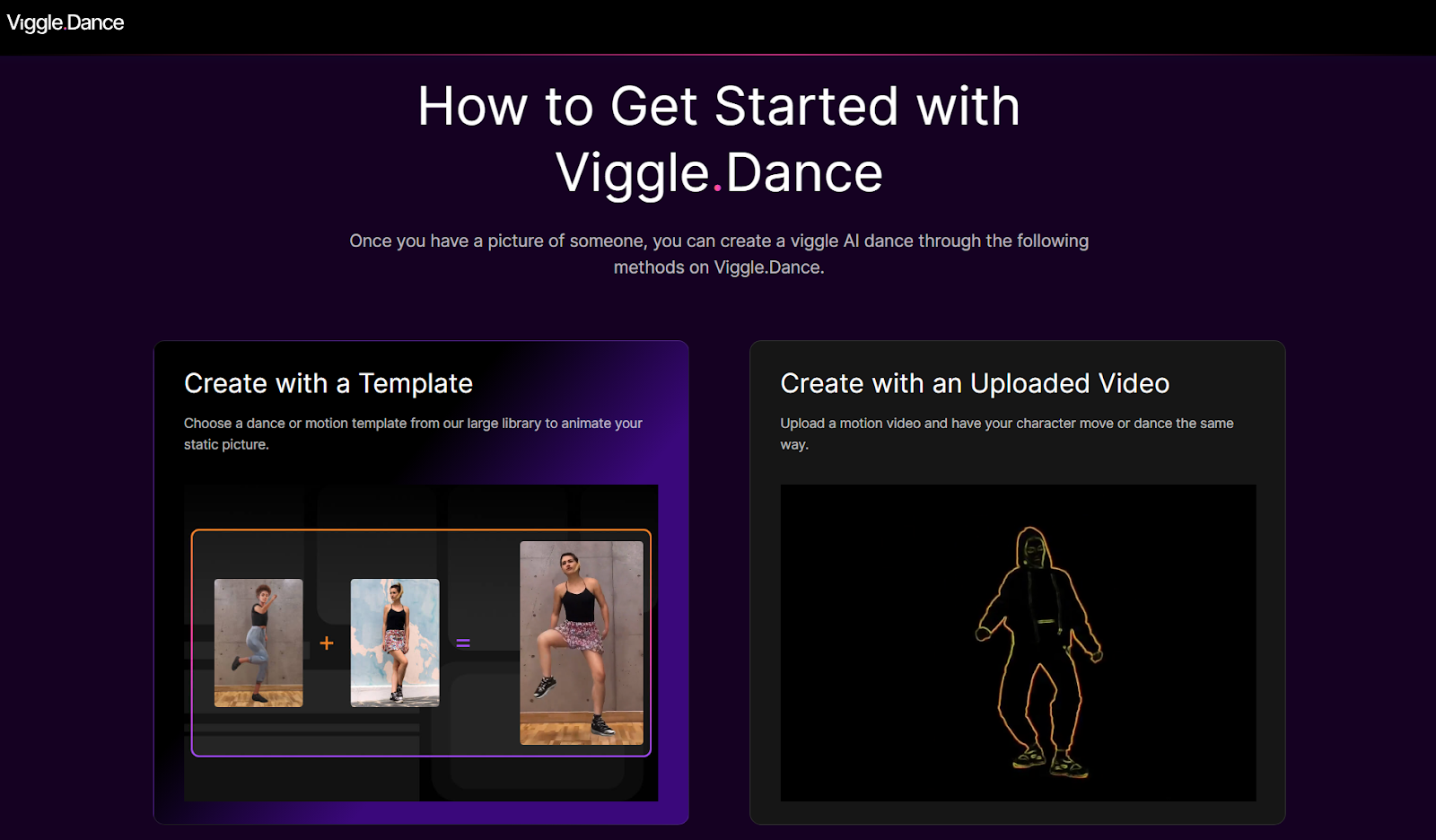 Viggle.Dance

How to Get Started with Viggle.Dance

Once you have a picture of someone, you can create a viggle AI dance through the following methods on Viggle.Dance.

Create with a Template

Choose a dance or motion template from our large library to animate your static picture.

+

=

Create with an Uploaded Video

Upload a motion video and have your character move or dance the same way.